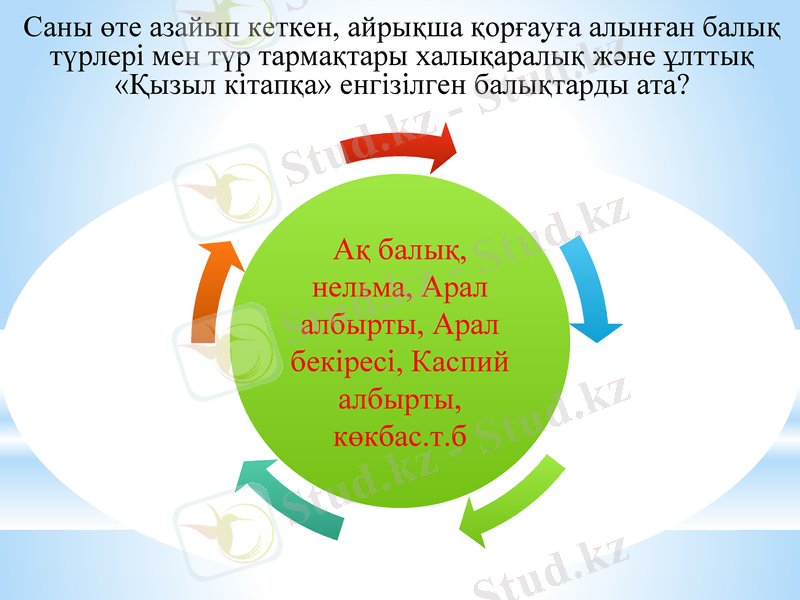 Саны өте азайып кеткен, айрықша қорғауға алынған балық түрлері мен түр тармақтары халықаралық және ұлттық «Қызыл кітапқа» енгізілген балықтарды ата?

Ақ балық, нельма, Арал албырты, Арал бекіресі, Каспий албырты, көкбас.т.б

Stud.kz - Stud.kz
Stud.kz - Stud.kz
Stud.kz - Stud.kz
Stud.kz